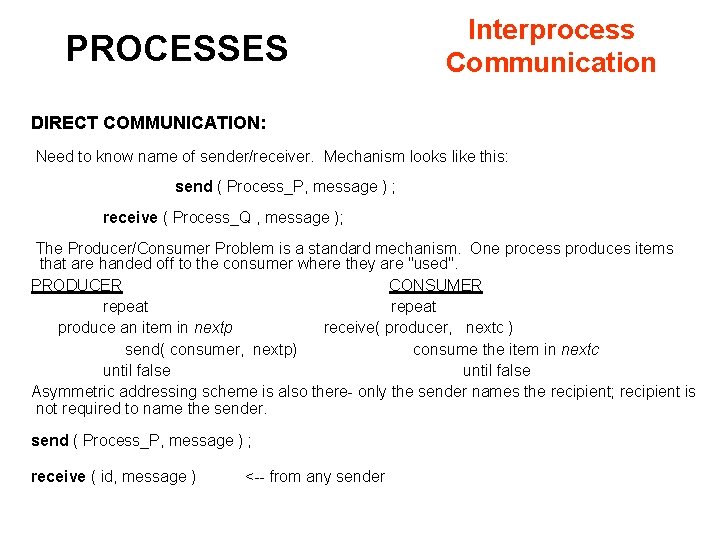 PROCESSES

Interprocess Communication

DIRECT COMMUNICATION:

Need to know name of sender/receiver. Mechanism looks like this:

send ( Process_P, message ) ;

receive ( Process_Q , message );

The Producer/Consumer Problem is a standard mechanism. One process produces items that are handed off to the consumer where they are "used".

PRODUCER
repeat
produce an item in nextp
send( consumer, nextp)
until false

CONSUMER
repeat
receive( producer, nextc )
consume the item in nextc
until false

Asymmetric addressing scheme is also there- only the sender names the recipient; recipient is not required to name the sender.

send ( Process_P, message ) ;

receive ( id, message ) <-- from any sender